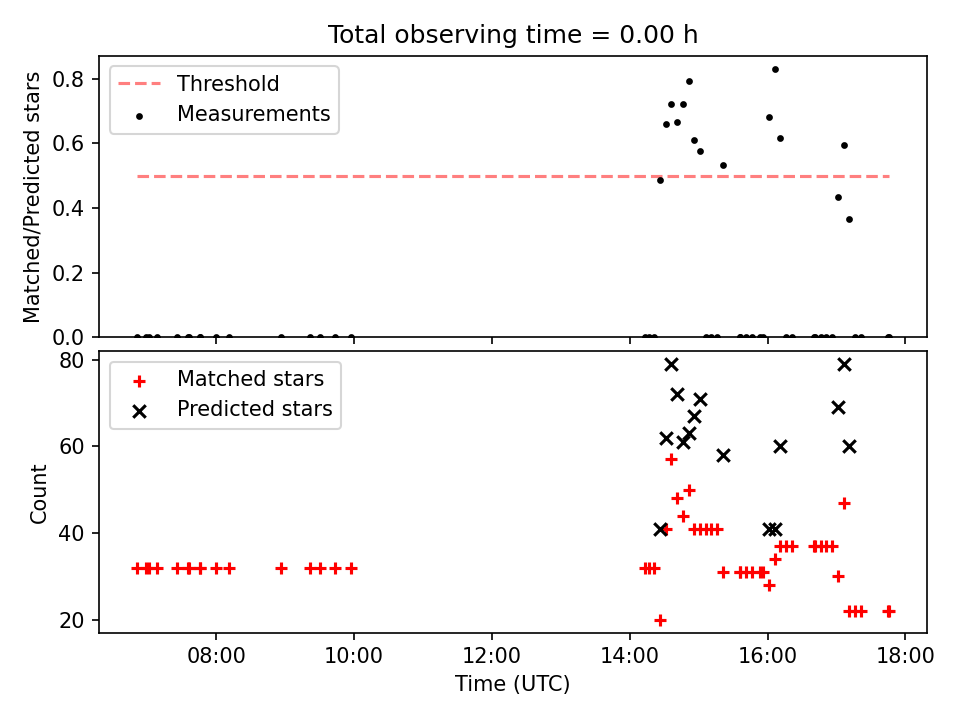 Total observing time = 0.00 h

Threshold
Measurements

Matched/Predicted stars
0.8
0.6
0.4
0.2
0.0

Matched stars
Predicted stars

Count
80
60
40
20

08:00
10:00
12:00
14:00
16:00
18:00
Time (UTC)